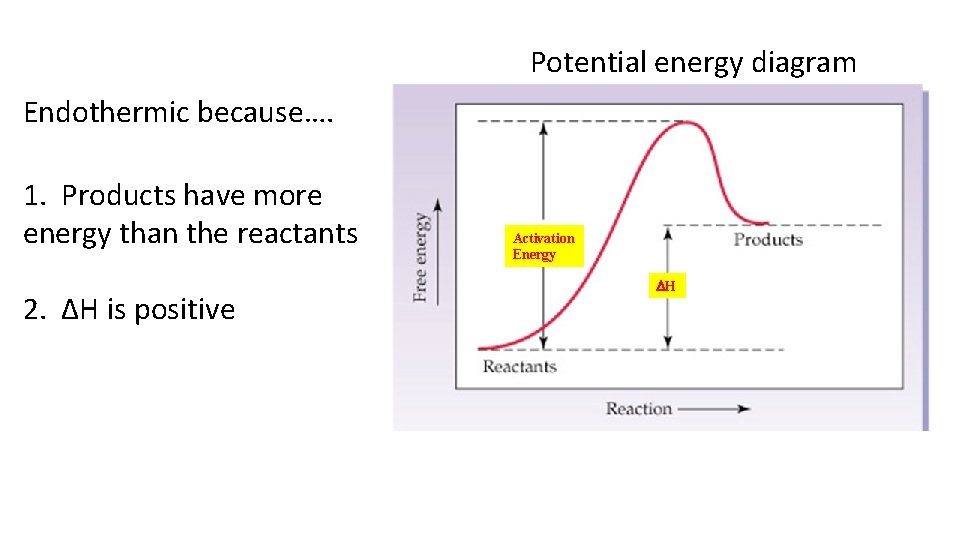 Potential energy diagram

Endothermic because….

1. Products have more energy than the reactants

2. ΔH is positive

Free energy

Activation Energy

Products

ΔH

Reactants

Reaction